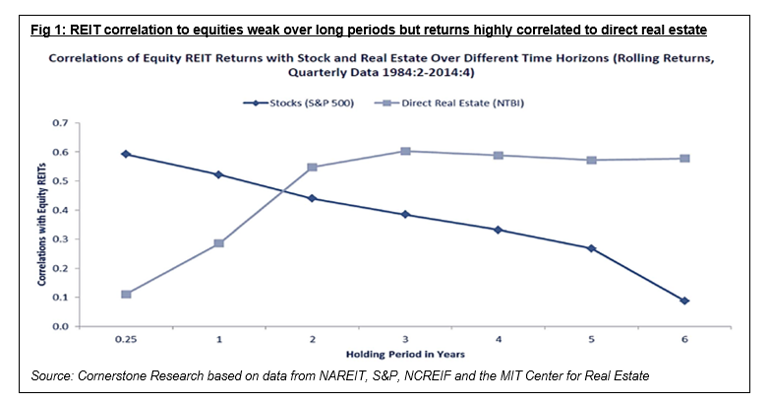 Fig 1: REIT correlation to equities weak over long periods but returns highly correlated to direct real estate

Correlations of Equity REIT Returns with Stock and Real Estate Over Different Time Horizons (Rolling Returns, Quarterly Data 1984:2-2014:4)

Stocks (S&P 500)
Direct Real Estate (NTBI)

Correlations with Equity REITs

0.7
0.6
0.5
0.4
0.3
0.2
0.1
0.0

0.25
1
2
3
4
5
6

Holding Period in Years

Source: Cornerstone Research based on data from NAREIT, S&P, NCREIF and the MIT Center for Real Estate